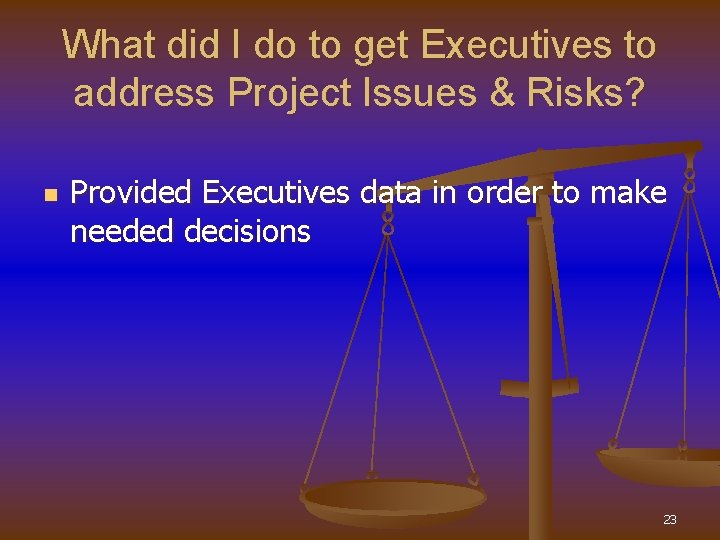 What did I do to get Executives to address Project Issues & Risks?

Provided Executives data in order to make needed decisions

23